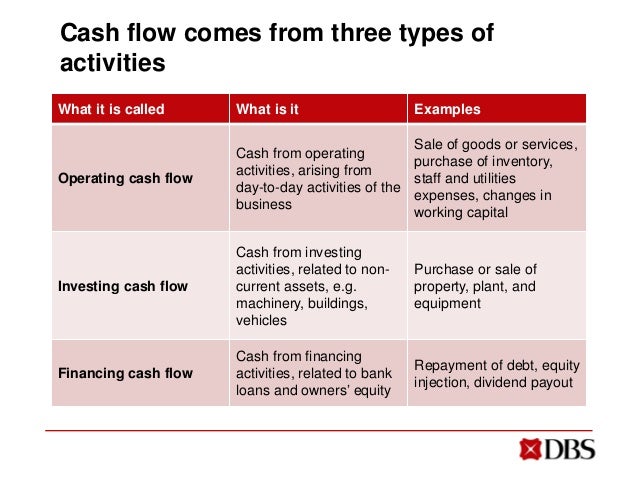 Cash flow comes from three types of activities

| What it is called | What is it | Examples |
|---|---|---|
| Operating cash flow | Cash from operating activities, arising from day-to-day activities of the business | Sale of goods or services, purchase of inventory, staff and utilities expenses, changes in working capital |
| Investing cash flow | Cash from investing activities, related to non-current assets, e.g. machinery, buildings, vehicles | Purchase or sale of property, plant, and equipment |
| Financing cash flow | Cash from financing activities, related to bank loans and owners' equity | Repayment of debt, equity injection, dividend payout |

DBS